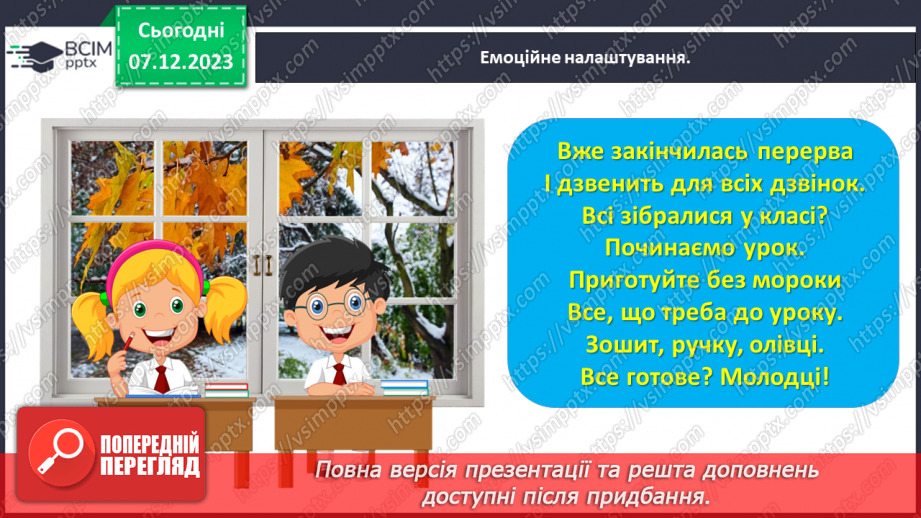 ВСІМ pptx

Сьогодні
07.12.2023

Емоційне налаштування.

Вже закінчилась перерва
І дзвенить для всіх дзвінок.
Всі зібралися у класі?
Починаємо урок.
Приготуйте без мороки
Все, що треба до уроку.
Зошит, ручку, олівці.
Все готове? Молодці!

ПОПЕРЕДНІЙ ПЕРЕГЛЯД

Повна версія презентації та решта доповнень доступні після придбання.

https://vsimpptx.com